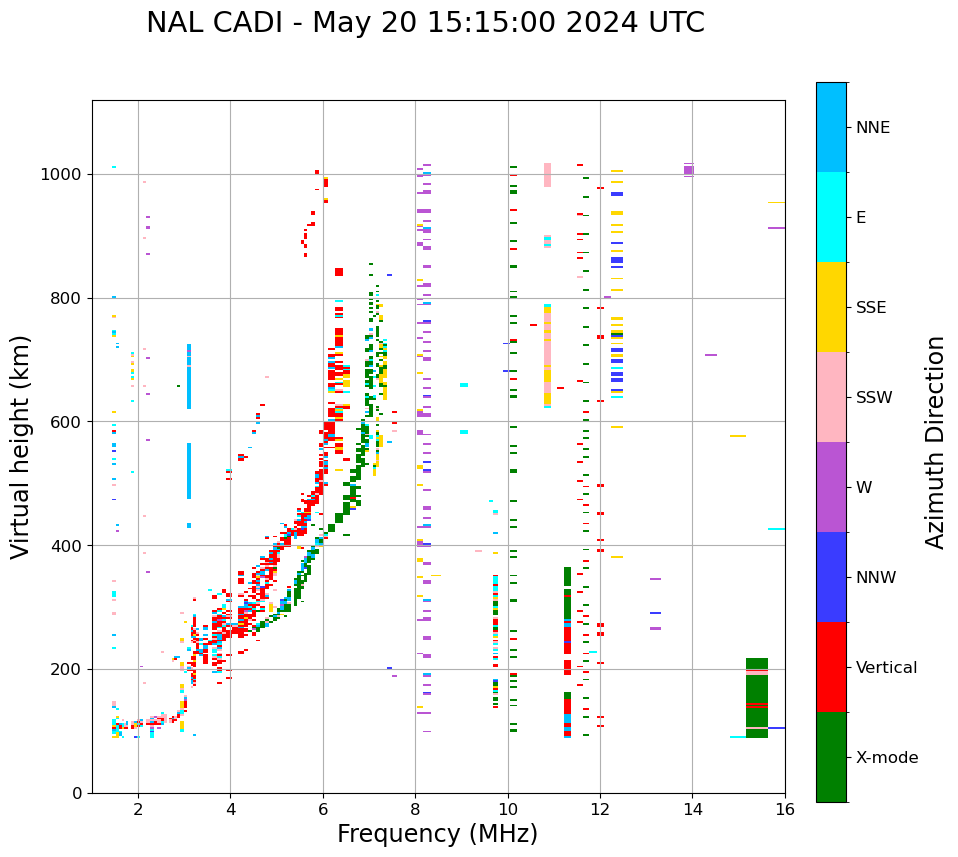 NAL CADI - May 20 15:15:00 2024 UTC

Virtual height (km)

1000
800
600
400
200
0

2
4
6
8
10
12
14
16

Frequency (MHz)

NNE
E
SSE
SSW
W
NNW
Vertical
X-mode

Azimuth Direction